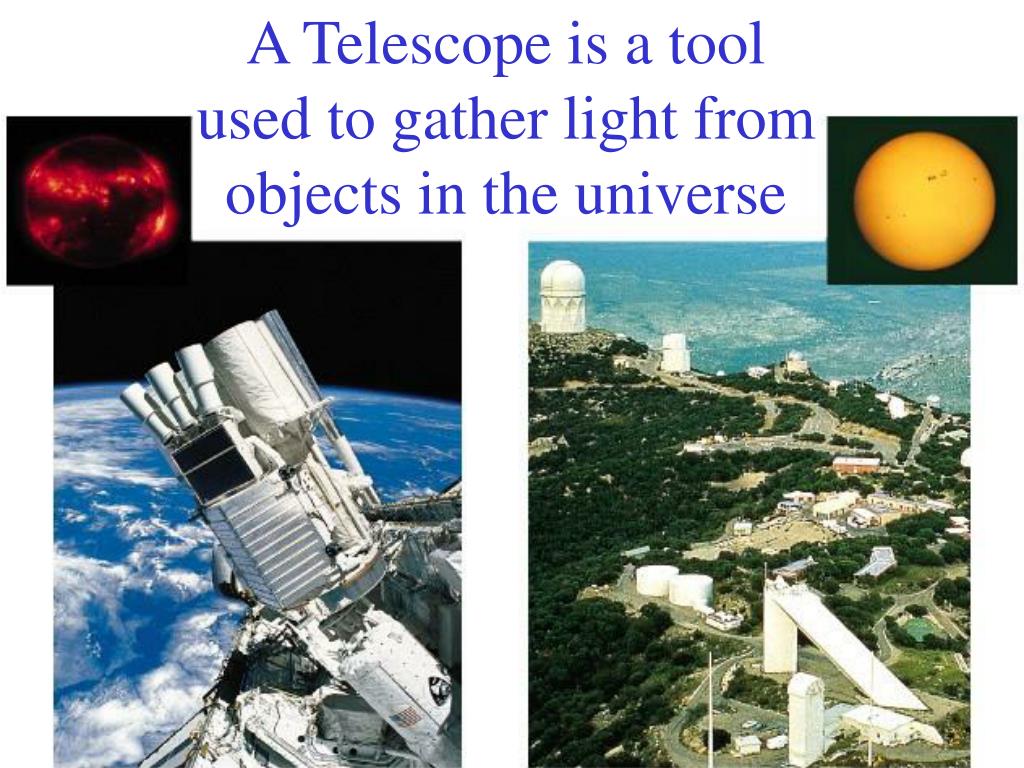 A Telescope is a tool used to gather light from objects in the universe